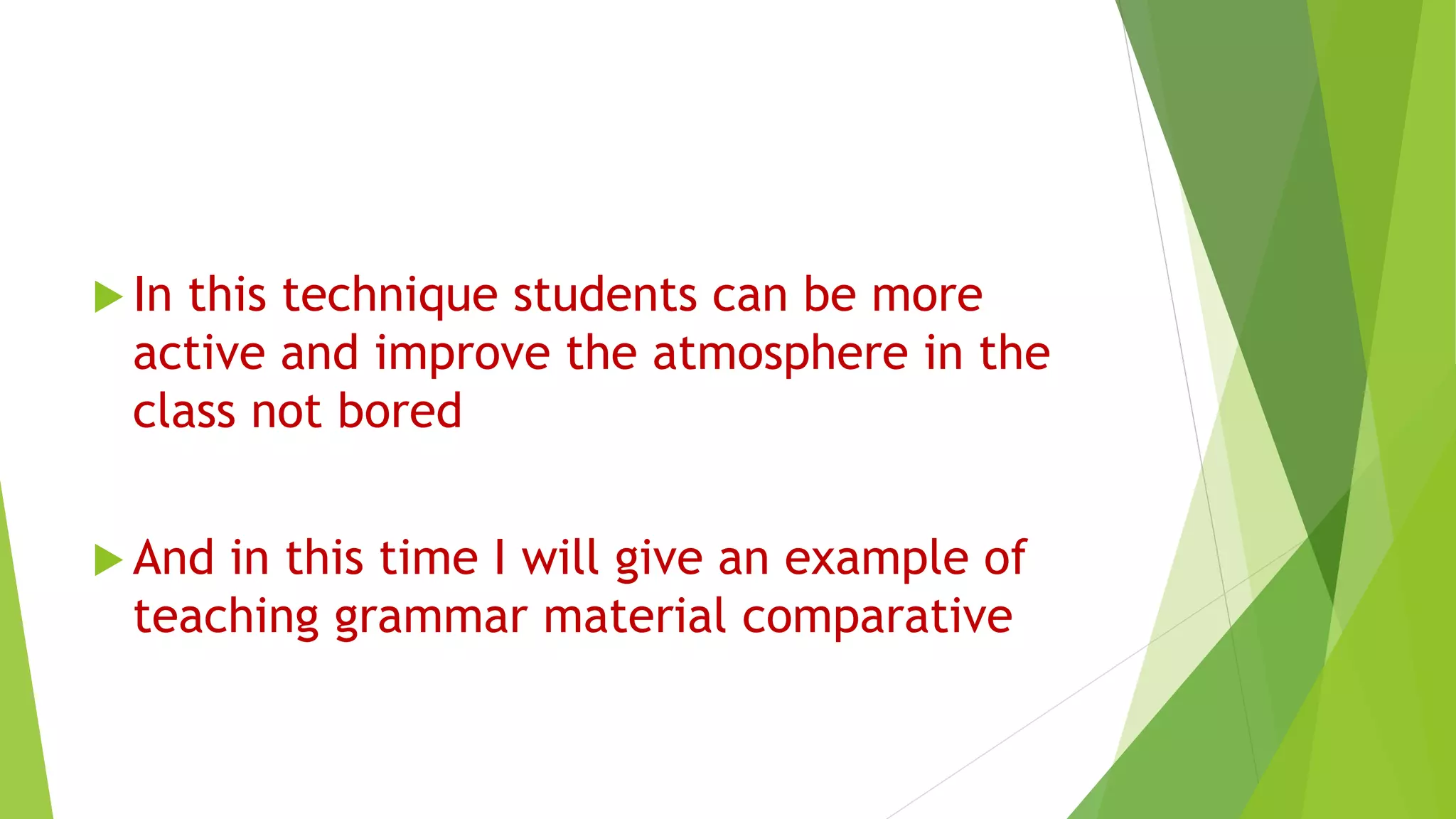 In this technique students can be more active and improve the atmosphere in the class not bored

And in this time I will give an example of teaching grammar material comparative